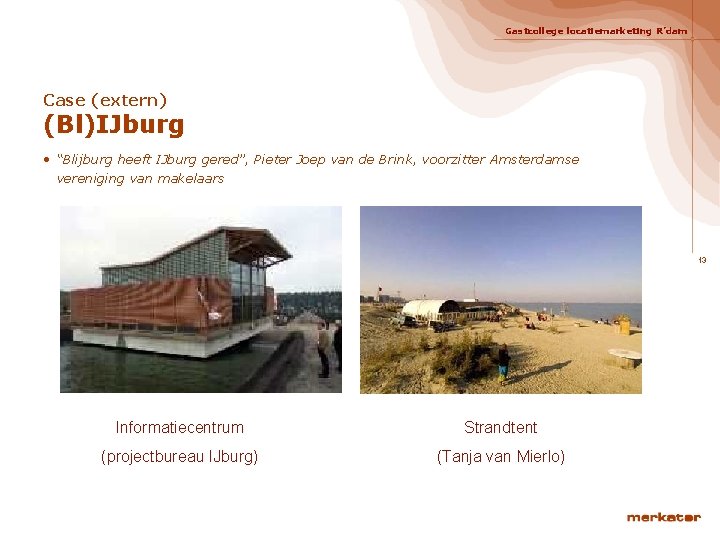 Gastcollege locatiemarketing R'dam

Case (extern)
(Bl)IJburg

• "Blijburg heeft IJburg gered", Pieter Joep van de Brink, voorzitter Amsterdamse vereniging van makelaars

13

Informatiecentrum
(projectbureau IJburg)

Strandtent
(Tanja van Mierlo)

merkator